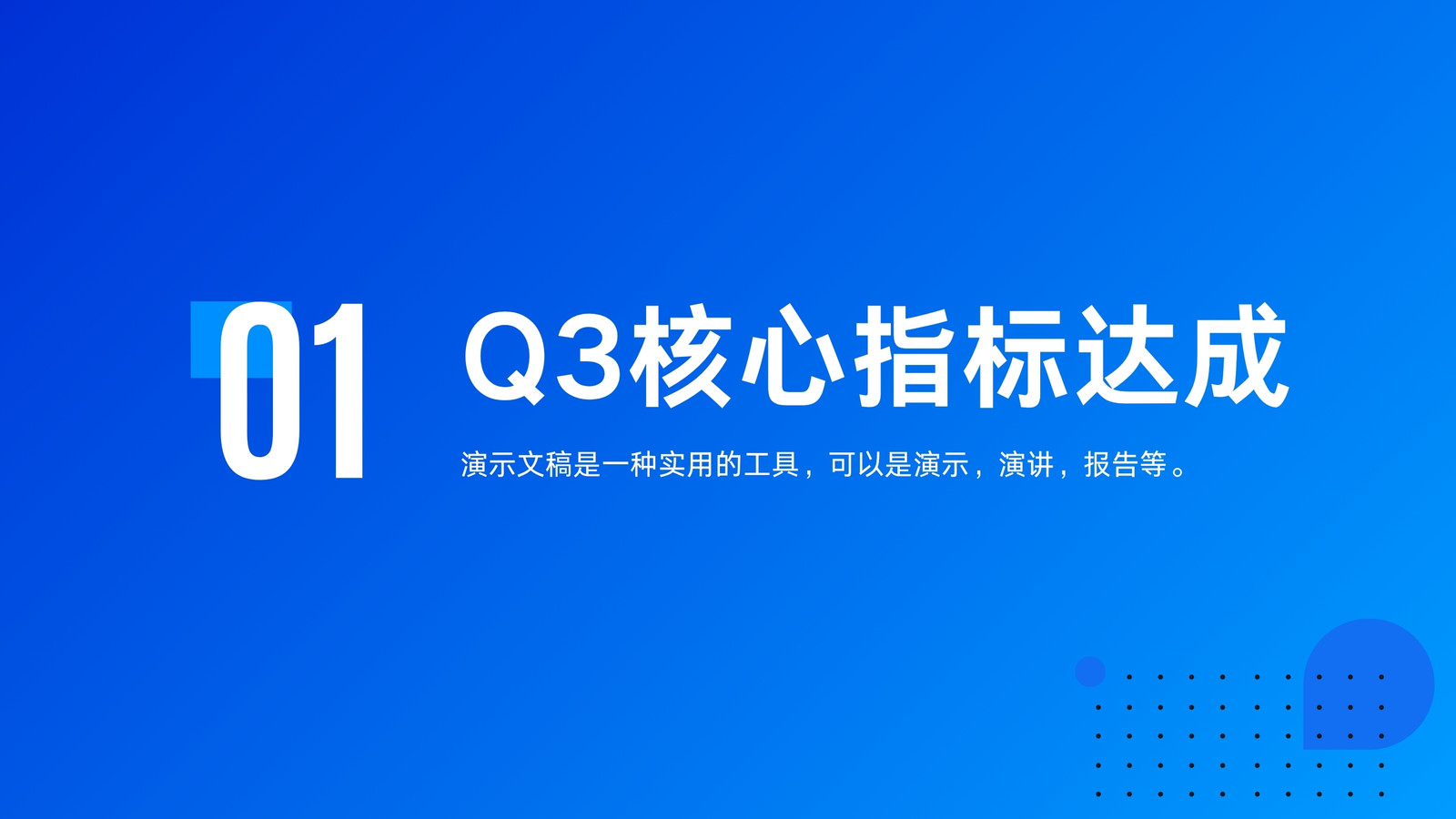 01

Q3核心指标达成

演示文稿是一种实用的工具，可以是演示，演讲，报告等。